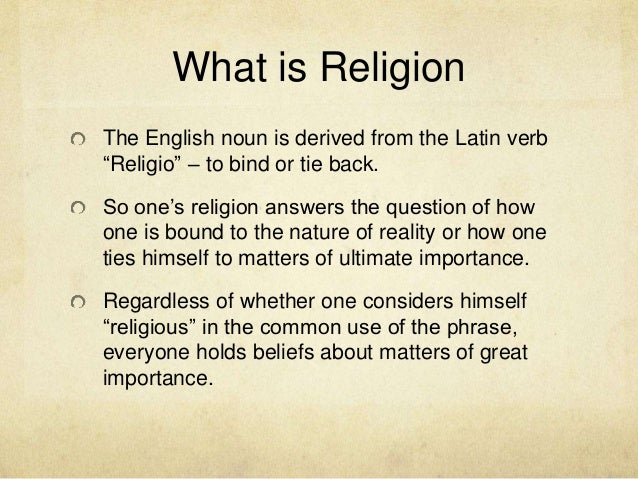 What is Religion

The English noun is derived from the Latin verb “Religio” – to bind or tie back.

So one’s religion answers the question of how one is bound to the nature of reality or how one ties himself to matters of ultimate importance.

Regardless of whether one considers himself “religious” in the common use of the phrase, everyone holds beliefs about matters of great importance.